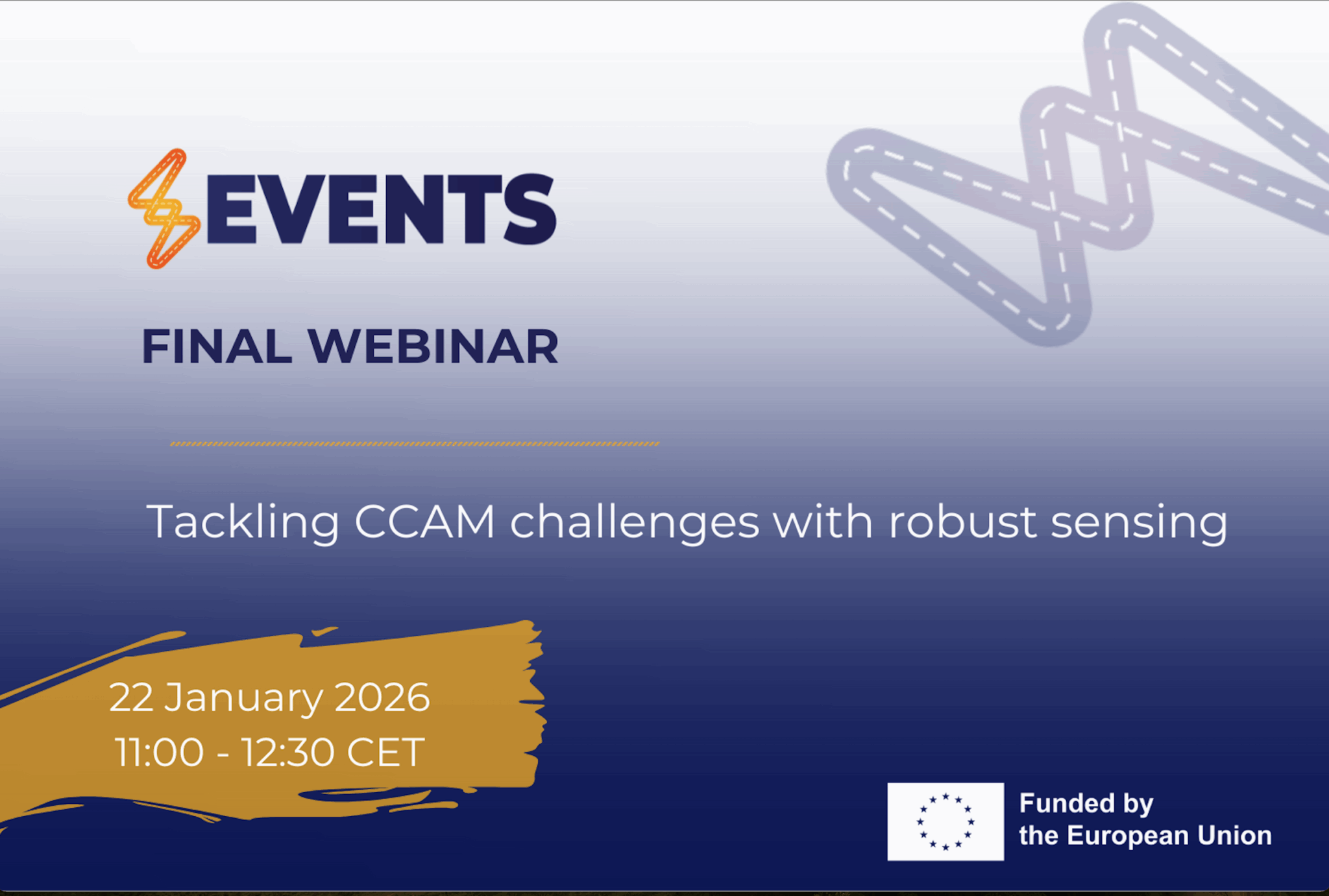 EVENTS

FINAL WEBINAR

Tackling CCAM challenges with robust sensing

22 January 2026
11:00 - 12:30 CET

Funded by the European Union